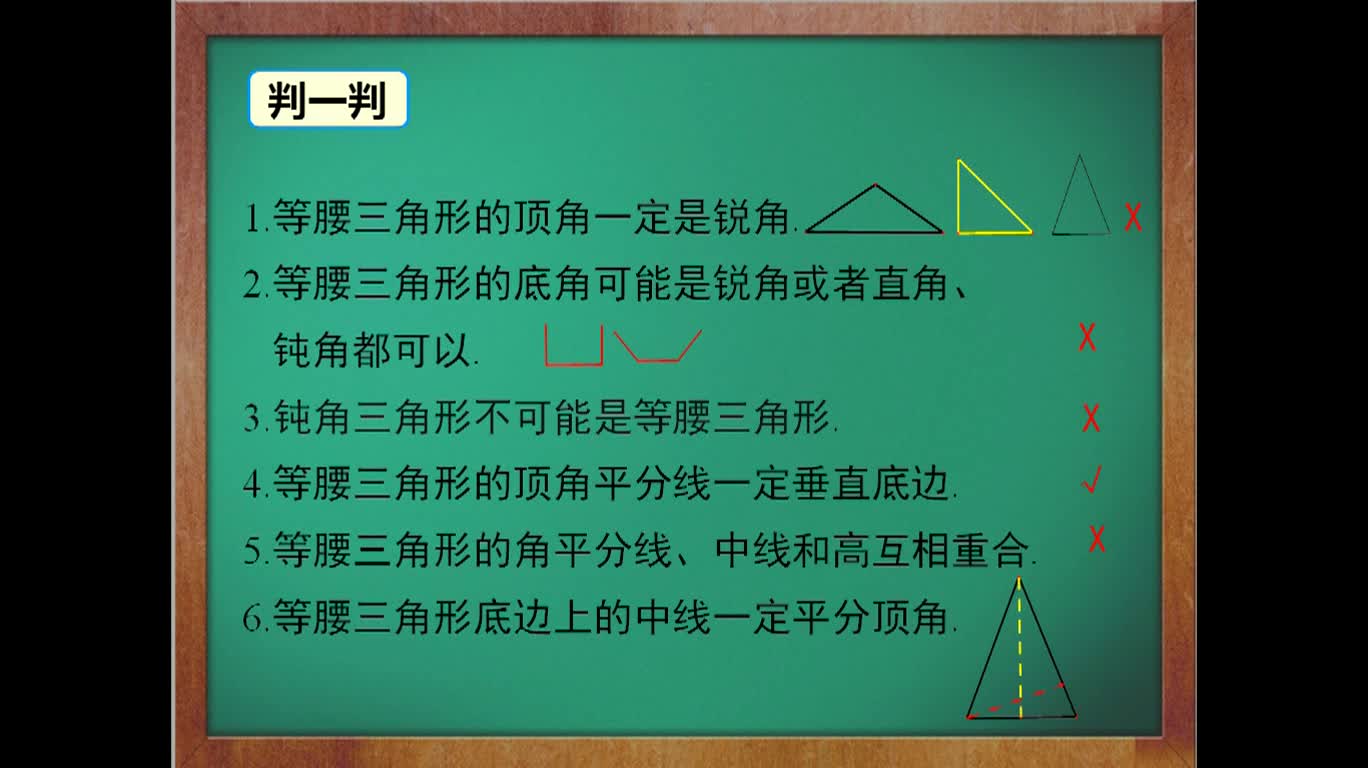 判一判

1.等腰三角形的顶角一定是锐角. X

2.等腰三角形的底角可能是锐角或者直角、钝角都可以. X

3.钝角三角形不可能是等腰三角形. X

4.等腰三角形的顶角平分线一定垂直底边. √

5.等腰三角形的角平分线、中线和高互相重合. X

6.等腰三角形底边上的中线一定平分顶角.